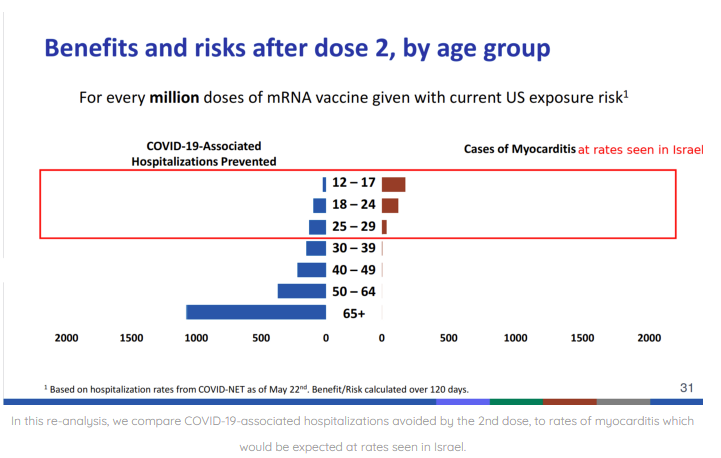 Benefits and risks after dose 2, by age group

For every **million** doses of mRNA vaccine given with current US exposure risk$^1$

COVID-19-Associated Hospitalizations Prevented

Cases of Myocarditis at rates seen in Israel

12 – 17
18 – 24
25 – 29
30 – 39
40 – 49
50 – 64
65+

2000 1500 1000 500 0 0 500 1000 1500 2000

$^1$ Based on hospitalization rates from COVID-NET as of May 22$^{nd}$. Benefit/Risk calculated over 120 days.

31

In this re-analysis, we compare COVID-19-associated hospitalizations avoided by the 2nd dose, to rates of myocarditis which would be expected at rates seen in Israel.